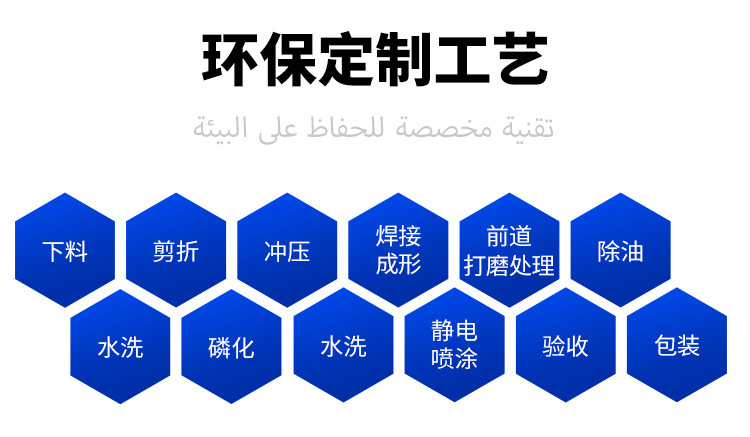 环保定制工艺

تقنية مخصصة للحفاظ على البيئة

下料

剪折

冲压

焊接成形

前道打磨处理

除油

水洗

磷化

水洗

静电喷涂

验收

包装